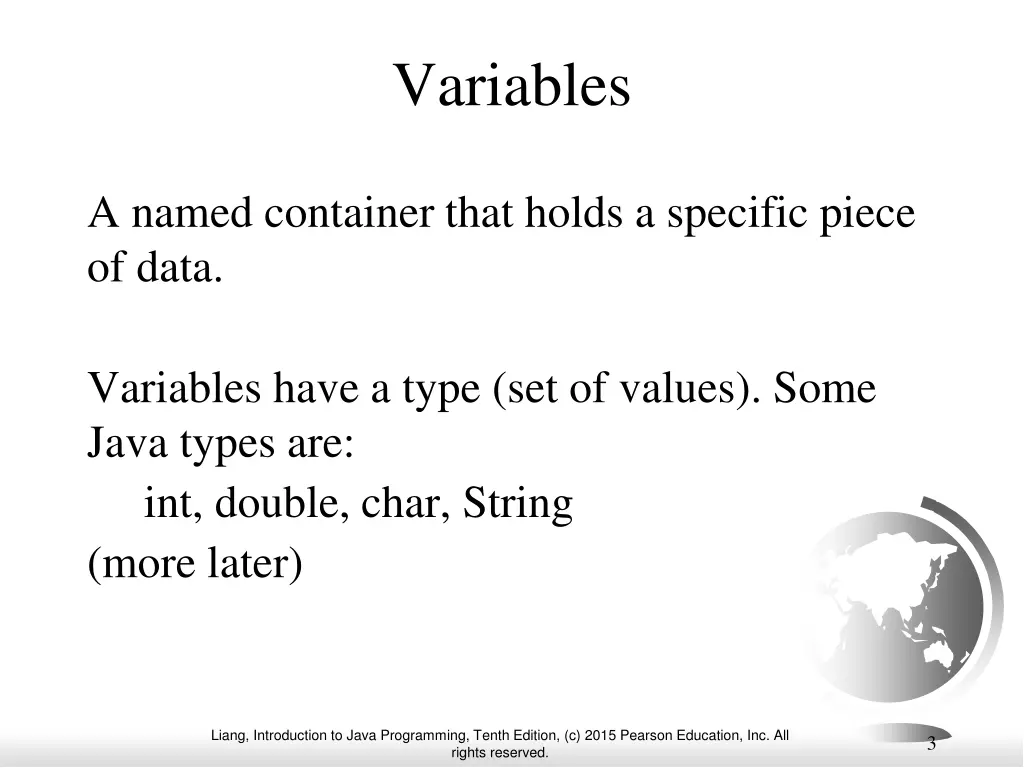 Variables

A named container that holds a specific piece of data.

Variables have a type (set of values). Some Java types are:
int, double, char, String
(more later)

Liang, Introduction to Java Programming, Tenth Edition, (c) 2015 Pearson Education, Inc. All rights reserved.

3